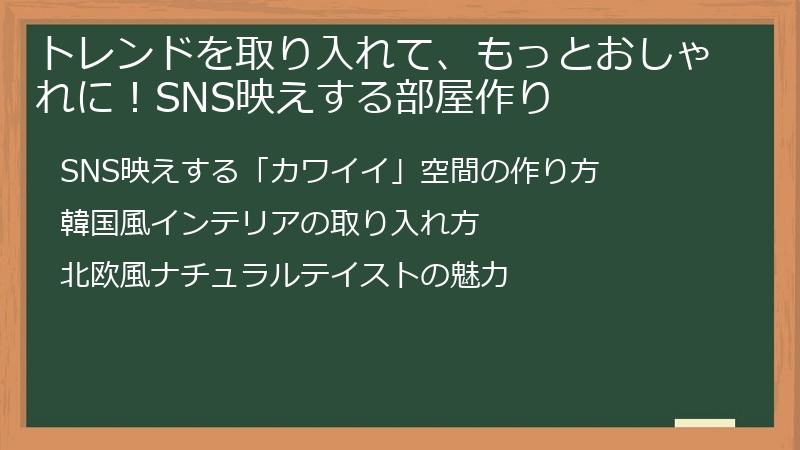 トレンドを取り入れて、もっとおしゃれに！SNS映えする部屋作り

SNS映えする「カワイイ」空間の作り方

韓国風インテリアの取り入れ方

北欧風ナチュラルテイストの魅力